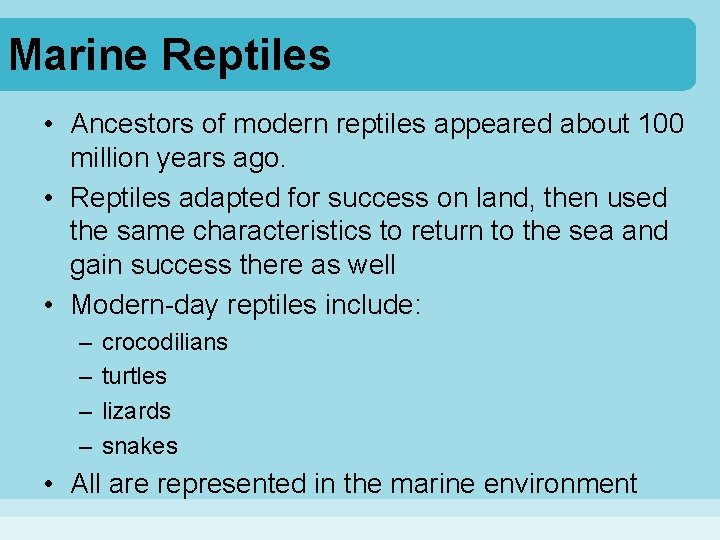 Marine Reptiles

• Ancestors of modern reptiles appeared about 100 million years ago.
• Reptiles adapted for success on land, then used the same characteristics to return to the sea and gain success there as well
• Modern-day reptiles include:
– crocodilians
– turtles
– lizards
– snakes
• All are represented in the marine environment